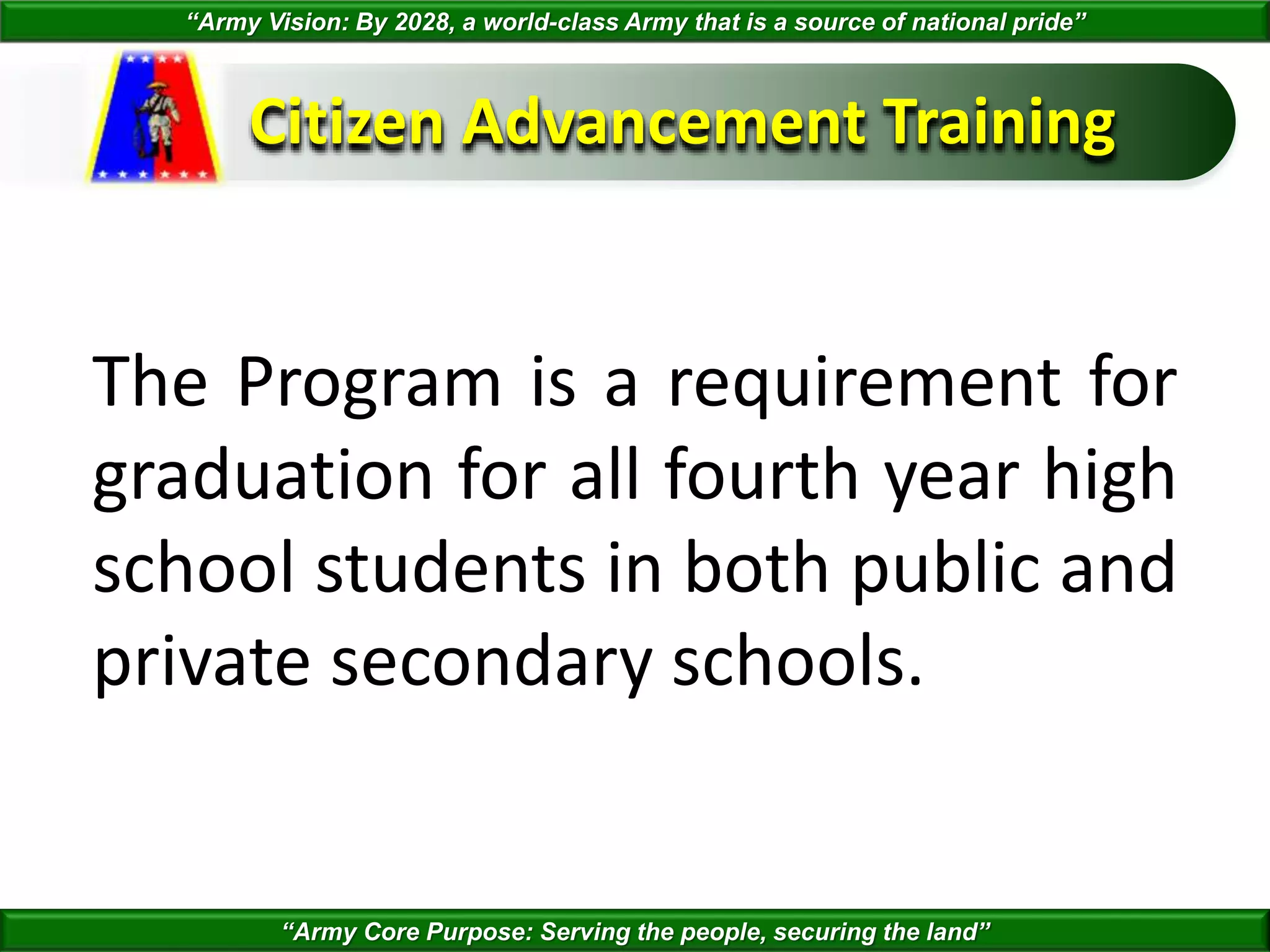 “Army Vision: By 2028, a world-class Army that is a source of national pride”

Citizen Advancement Training

The Program is a requirement for graduation for all fourth year high school students in both public and private secondary schools.

“Army Core Purpose: Serving the people, securing the land”